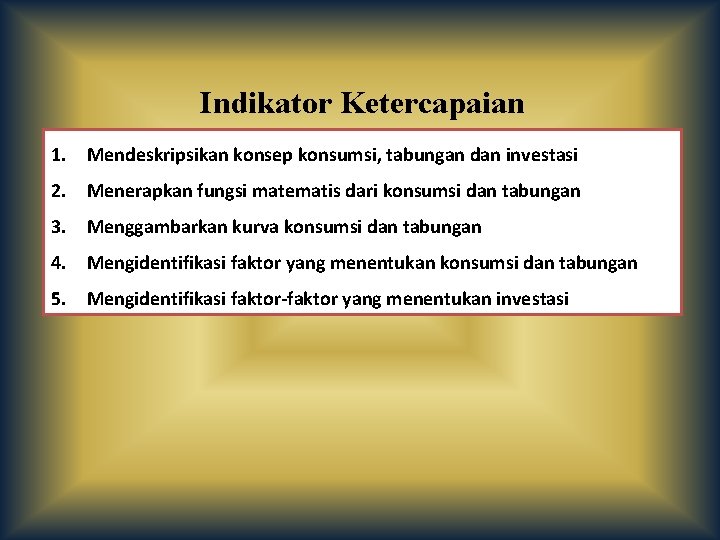 Indikator Ketercapaian

1. Mendeskripsikan konsep konsumsi, tabungan dan investasi
2. Menerapkan fungsi matematis dari konsumsi dan tabungan
3. Menggambarkan kurva konsumsi dan tabungan
4. Mengidentifikasi faktor yang menentukan konsumsi dan tabungan
5. Mengidentifikasi faktor-faktor yang menentukan investasi